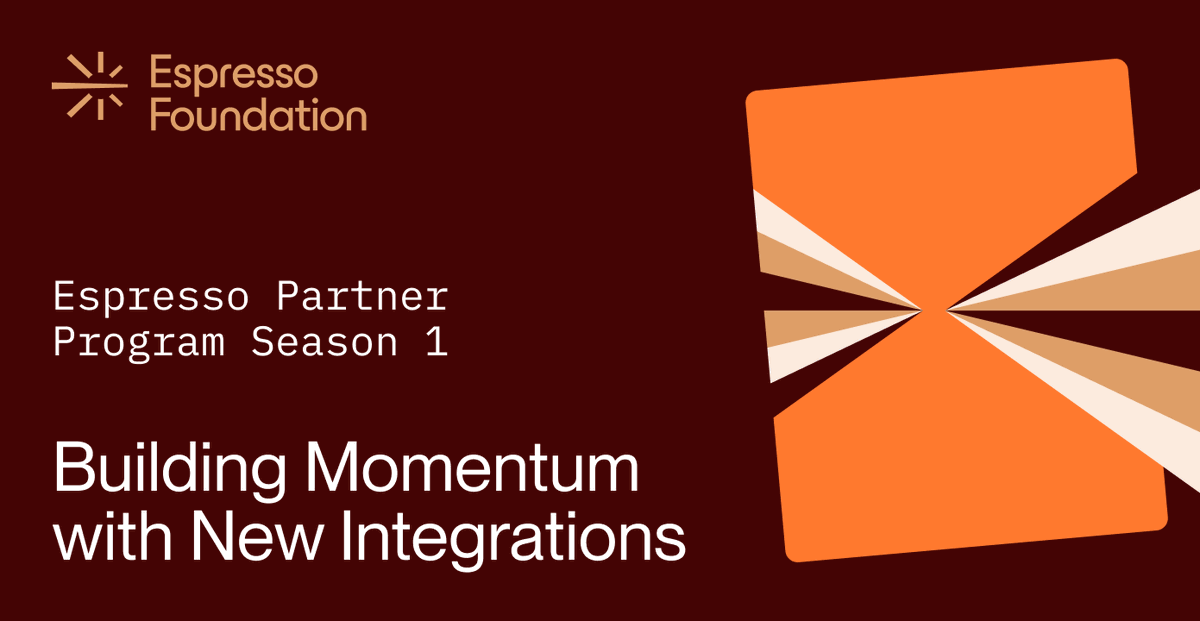 Espresso Foundation

Espresso Partner Program Season 1

Building Momentum with New Integrations